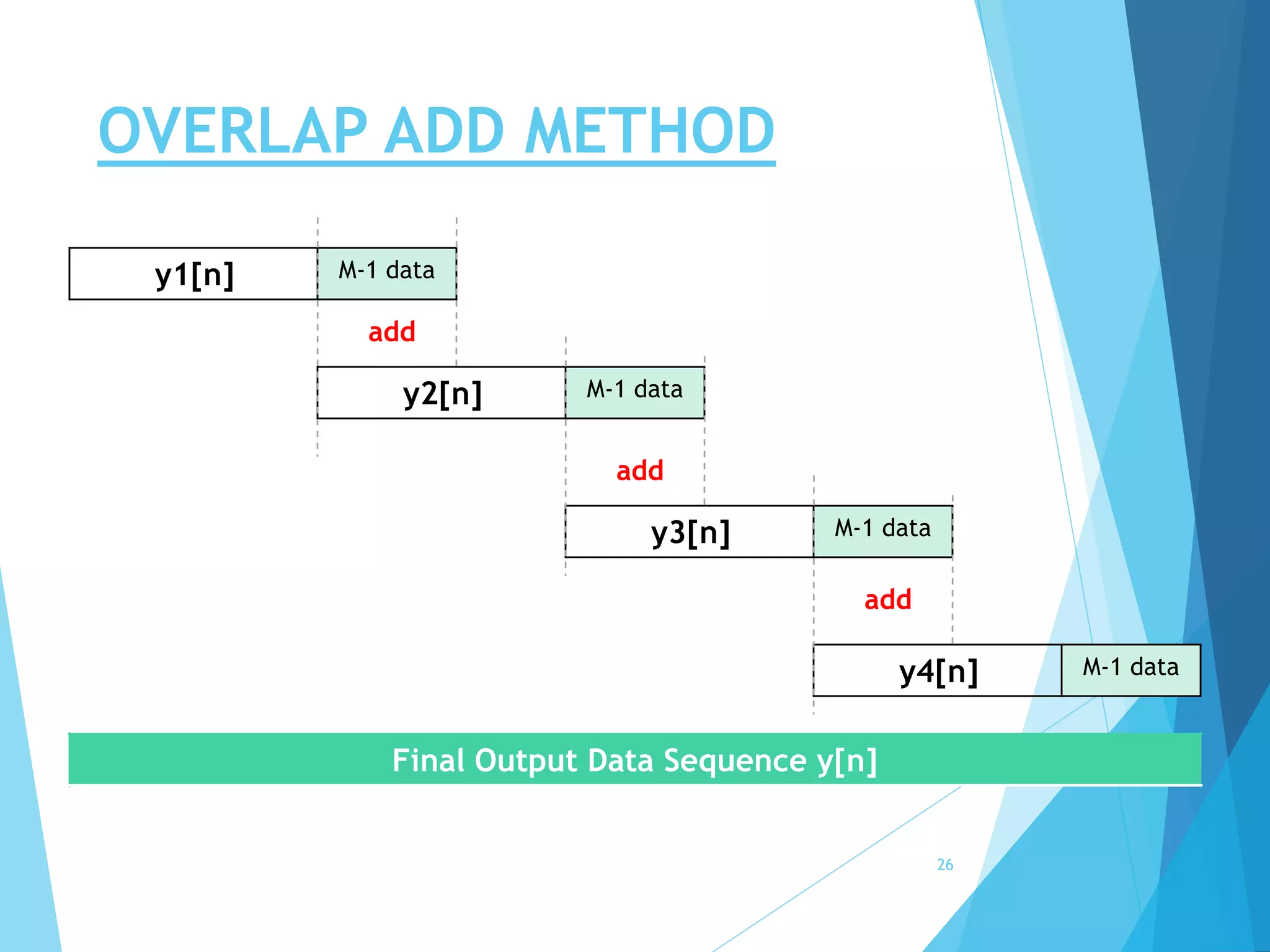 OVERLAP ADD METHOD

y1[n]
M-1 data
add
y2[n]
M-1 data
add
y3[n]
M-1 data
add
y4[n]
M-1 data

Final Output Data Sequence y[n]

26